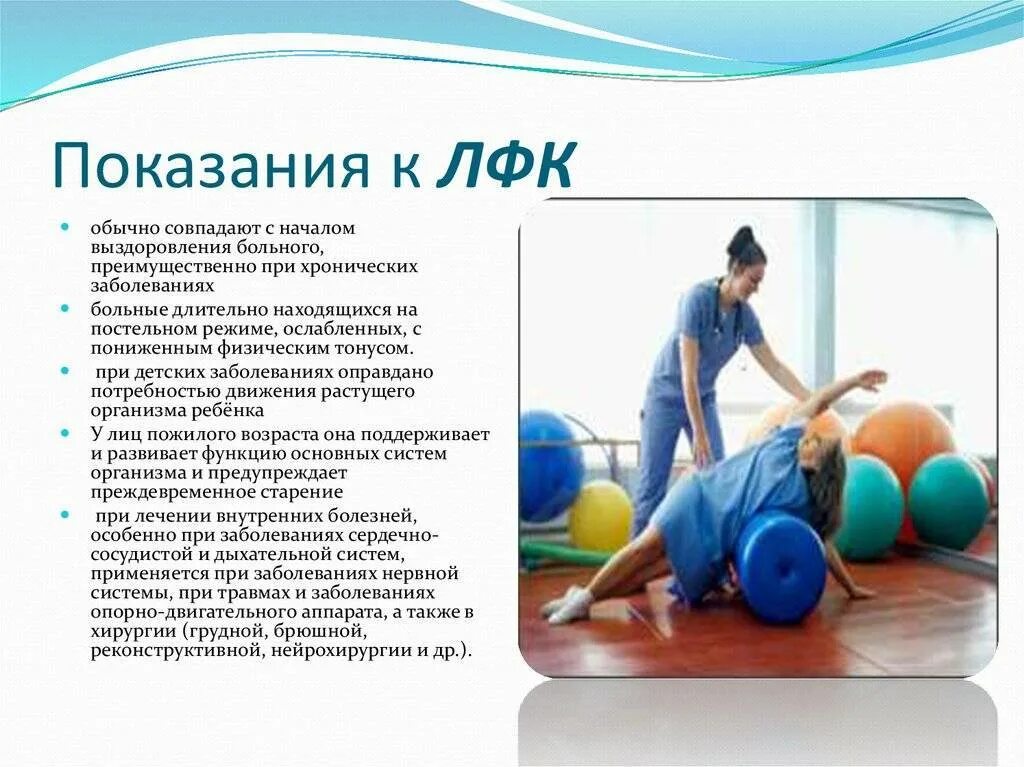 Показания к ЛФК

обычно совпадают с началом выздоровления больного, преимущественно при хронических заболеваниях

больные длительно находящихся на постельном режиме, ослабленных, с пониженным физическим тонусом.

при детских заболеваниях оправдано потребностью движения растущего организма ребёнка

У лиц пожилого возраста она поддерживает и развивает функцию основных систем организма и предупреждает преждевременное старение

при лечении внутренних болезней, особенно при заболеваниях сердечно-сосудистой и дыхательной систем, применяется при заболеваниях нервной системы, при травмах и заболеваниях опорно-двигательного аппарата, а также в хирургии (грудной, брюшной, реконструктивной, нейрохирургии и др.).